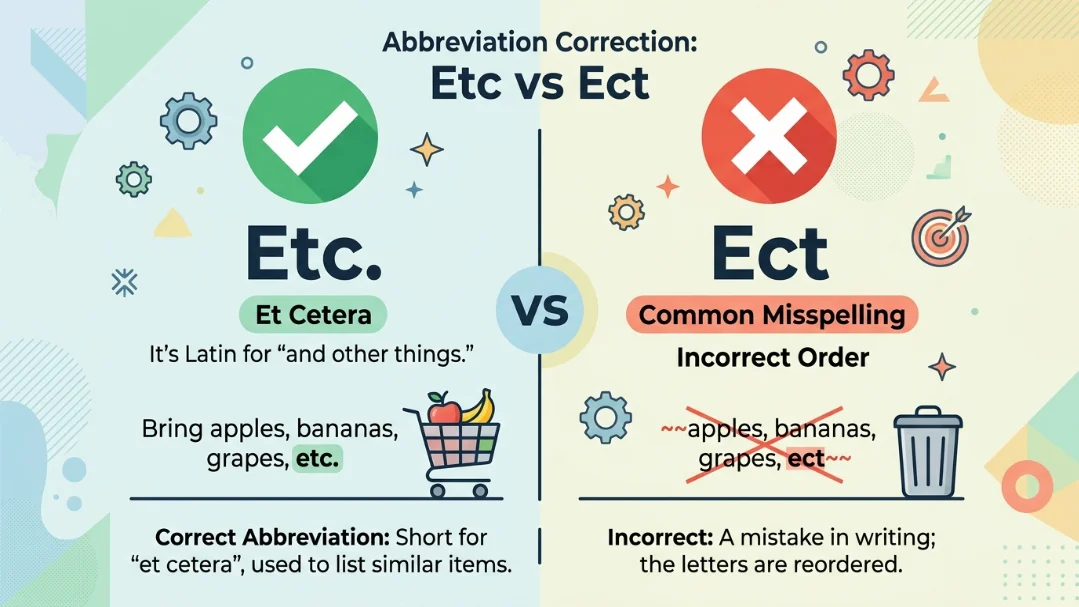 Abbreviation Correction:
Etc vs Ect

Etc.

Et Cetera

It's Latin for "and other things."

Bring apples, bananas, grapes, etc.

Correct Abbreviation: Short for "et cetera", used to list similar items.

VS

Ect

Common Misspelling

Incorrect Order

~~apples, bananas, grapes, ect~~

Incorrect: A mistake in writing; the letters are reordered.